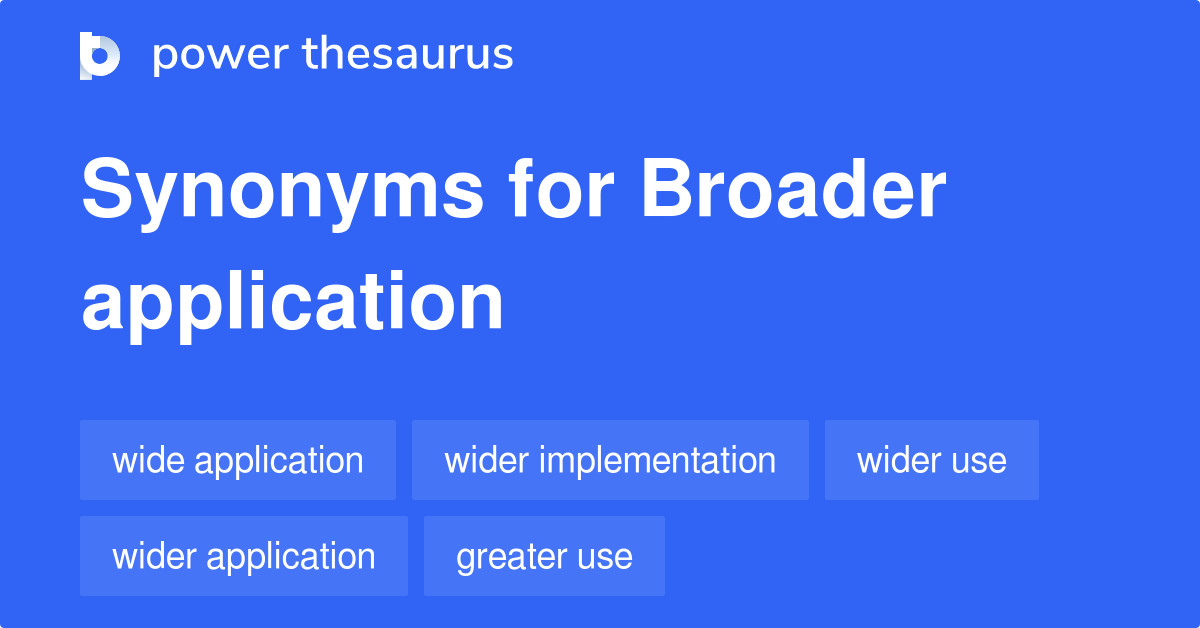 power thesaurus

Synonyms for Broader application

wide application
wider implementation
wider use
wider application
greater use